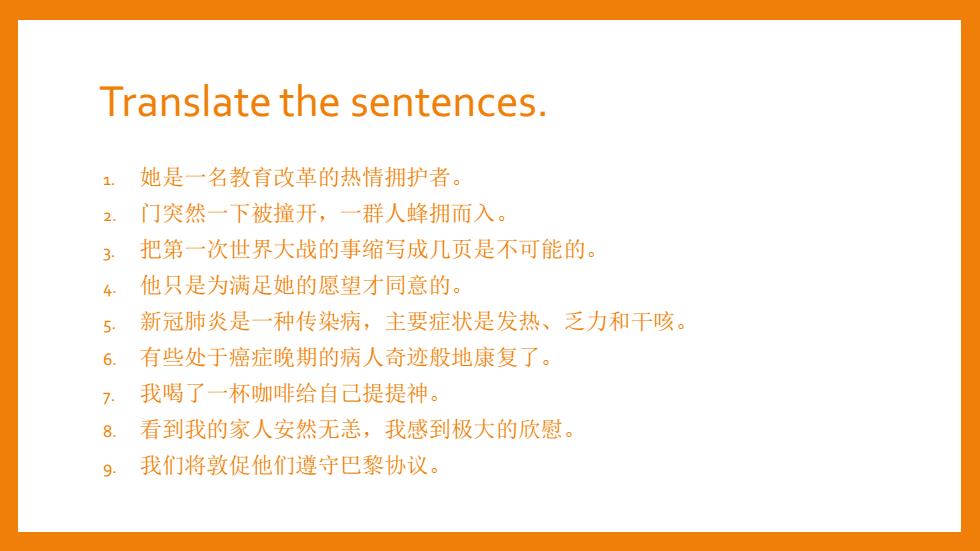 Translate the sentences.

1. 她是一名教育改革的热情拥护者。
2. 门突然一下被撞开，一群人蜂拥而入。
3. 把第一次世界大战的事缩写成几页是不可能的。
4. 他只是为满足她的愿望才同意的。
5. 新冠肺炎是一种传染病，主要症状是发热、乏力和干咳。
6. 有些处于癌症晚期的病人奇迹般地康复了。
7. 我喝了一杯咖啡给自己提提神。
8. 看到我的家人安然无恙，我感到极大的欣慰。
9. 我们将敦促他们遵守巴黎协议。